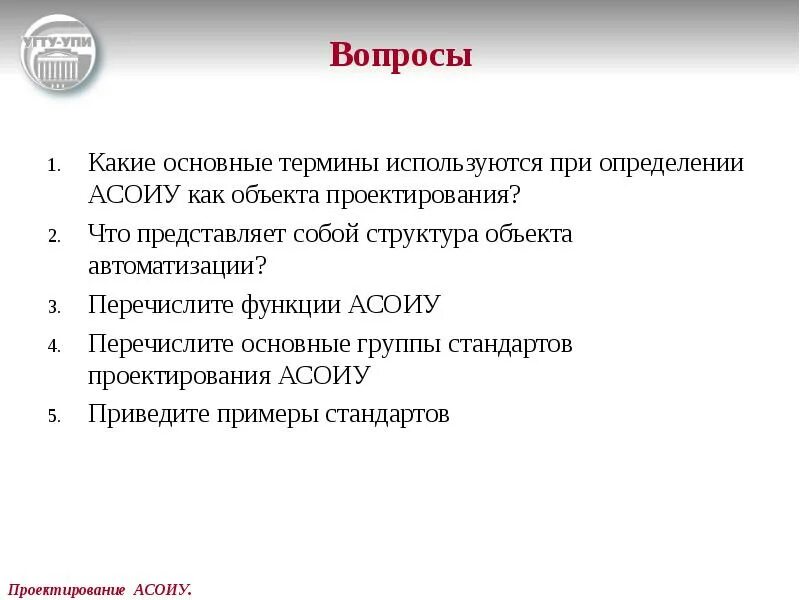 УГТУ-УПИ

Вопросы

1. Какие основные термины используются при определении АСОИУ как объекта проектирования?
2. Что представляет собой структура объекта автоматизации?
3. Перечислите функции АСОИУ
4. Перечислите основные группы стандартов проектирования АСОИУ
5. Приведите примеры стандартов

Проектирование АСОИУ.